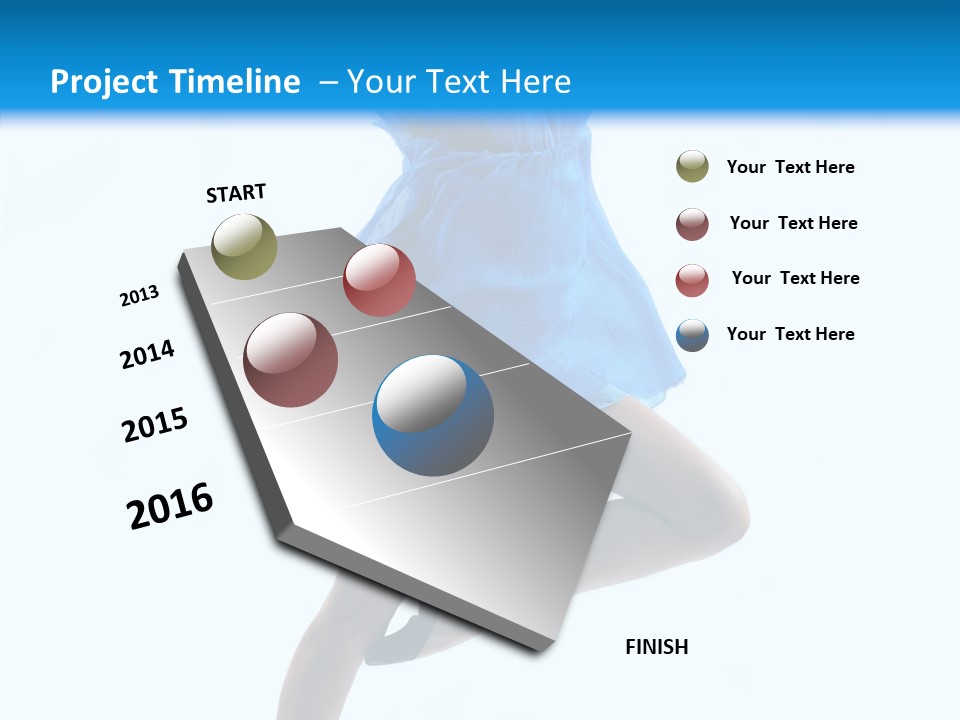 Project Timeline – Your Text Here

START

2013

2014

2015

2016

FINISH

Your Text Here

Your Text Here

Your Text Here

Your Text Here